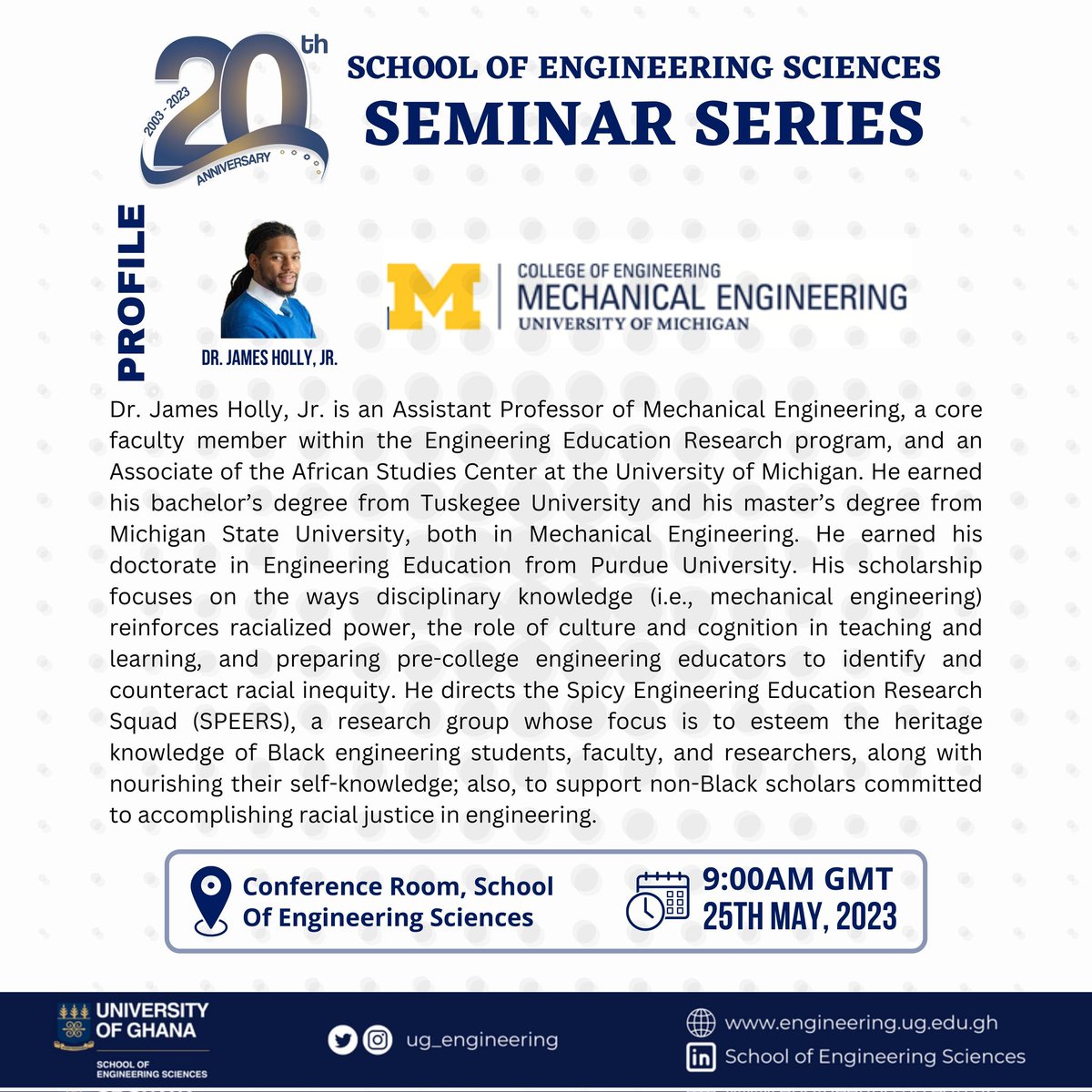 2003 - 2023
20th
ANNIVERSARY

SCHOOL OF ENGINEERING SCIENCES
SEMINAR SERIES

PROFILE

DR. JAMES HOLLY, JR.

M
COLLEGE OF ENGINEERING
MECHANICAL ENGINEERING
UNIVERSITY OF MICHIGAN

Dr. James Holly, Jr. is an Assistant Professor of Mechanical Engineering, a core faculty member within the Engineering Education Research program, and an Associate of the African Studies Center at the University of Michigan. He earned his bachelor's degree from Tuskegee University and his master's degree from Michigan State University, both in Mechanical Engineering. He earned his doctorate in Engineering Education from Purdue University. His scholarship focuses on the ways disciplinary knowledge (i.e., mechanical engineering) reinforces racialized power, the role of culture and cognition in teaching and learning, and preparing pre-college engineering educators to identify and counteract racial inequity. He directs the Spicy Engineering Education Research Squad (SPEERS), a research group whose focus is to esteem the heritage knowledge of Black engineering students, faculty, and researchers, along with nourishing their self-knowledge; also, to support non-Black scholars committed to accomplishing racial justice in engineering.

Conference Room, School Of Engineering Sciences

9:00AM GMT
25TH MAY, 2023

UNIVERSITY OF GHANA
SCHOOL OF ENGINEERING SCIENCES

ug_engineering

www.engineering.ug.edu.gh
School of Engineering Sciences